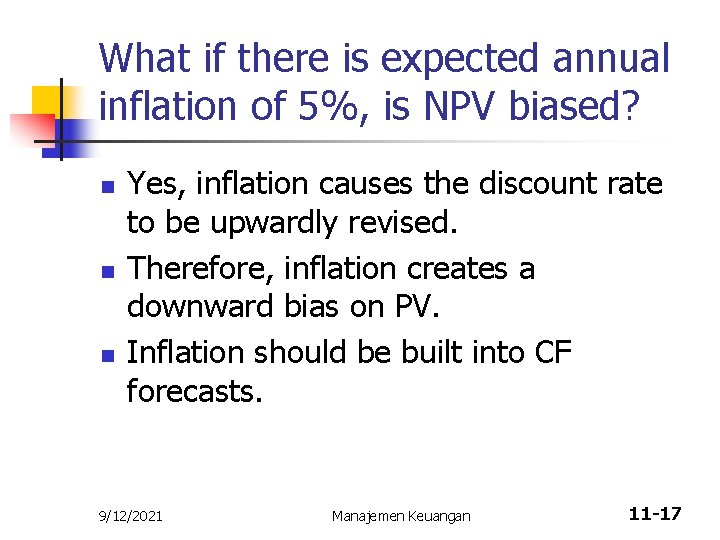 What if there is expected annual inflation of 5%, is NPV biased?

Yes, inflation causes the discount rate to be upwardly revised.

Therefore, inflation creates a downward bias on PV.

Inflation should be built into CF forecasts.

9/12/2021

Manajemen Keuangan

11-17